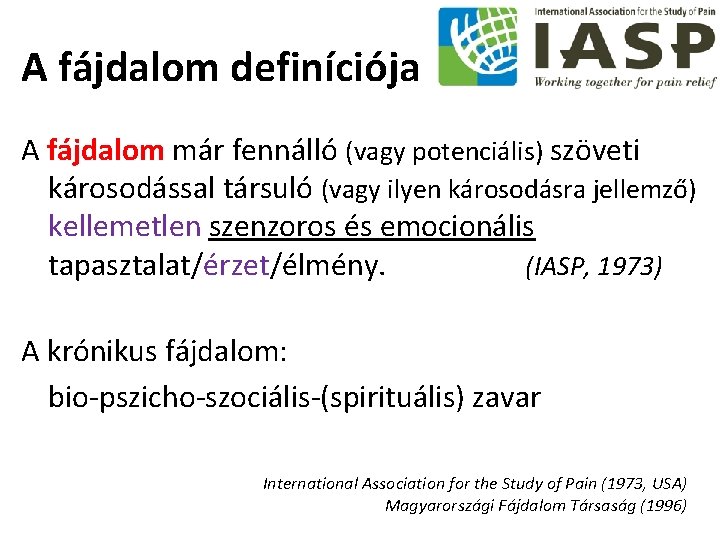 A fájdalom definíciója

International Association for the Study of Pain
IASP
Working together for pain relief

A fájdalom már fennálló (vagy potenciális) szöveti károsodással társuló (vagy ilyen károsodásra jellemző) kellemetlen szenzoros és emocionális tapasztalat/érzet/élmény. (IASP, 1973)

A krónikus fájdalom:

bio-pszicho-szociális-(spirituális) zavar

International Association for the Study of Pain (1973, USA)
Magyarországi Fájdalom Társaság (1996)